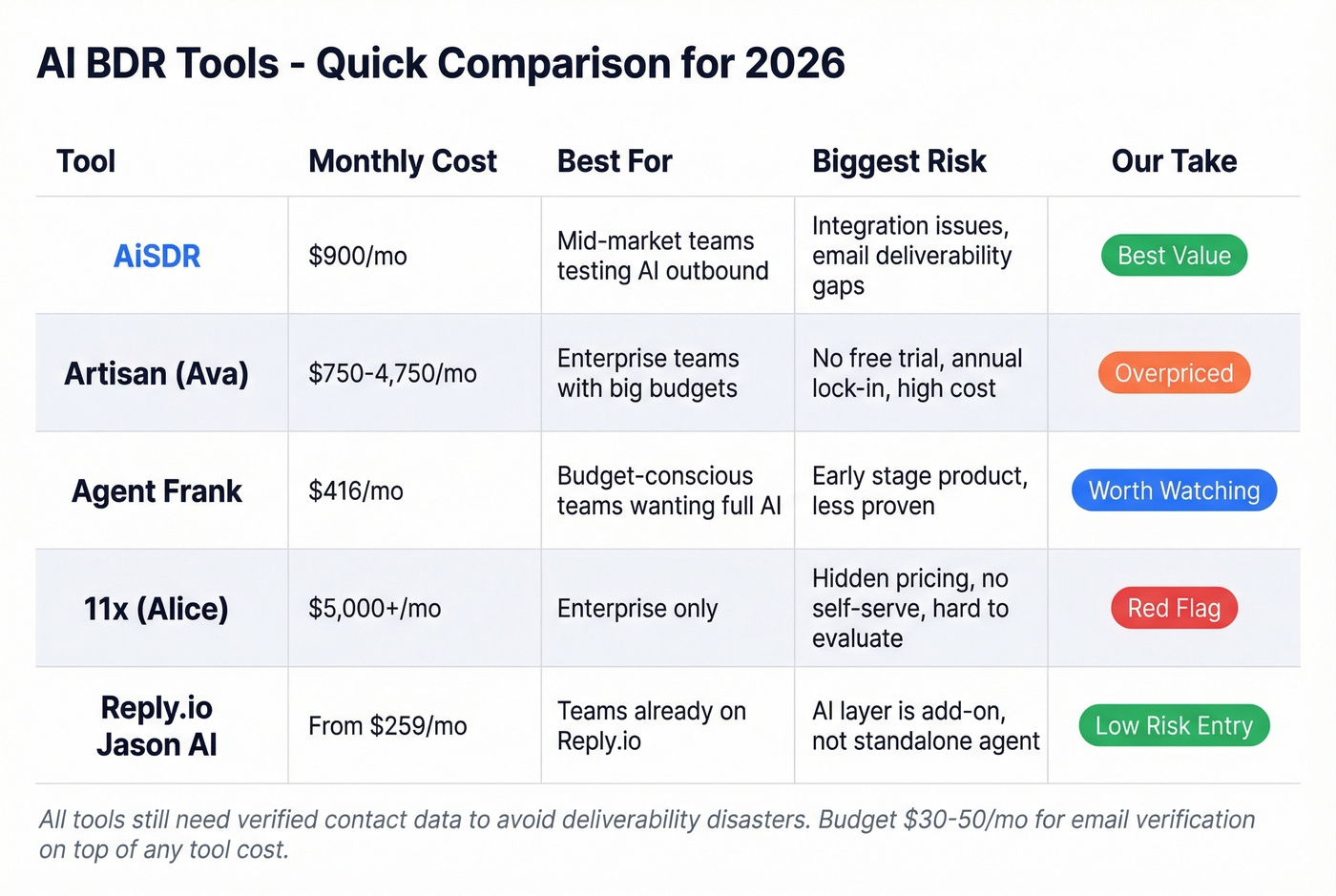 AI BDR Tools - Quick Comparison for 2026

| Tool | Monthly Cost | Best For | Biggest Risk | Our Take |
|---|---|---|---|---|
| AiSDR | \$900/mo | Mid-market teams testing AI outbound | Integration issues, email deliverability gaps | Best Value |
| Artisan (Ava) | \$750-4,750/mo | Enterprise teams with big budgets | No free trial, annual lock-in, high cost | Overpriced |
| Agent Frank | \$416/mo | Budget-conscious teams wanting full AI | Early stage product, less proven | Worth Watching |
| 11x (Alice) | \$5,000+/mo | Enterprise only | Hidden pricing, no self-serve, hard to evaluate | Red Flag |
| Reply.io Jason AI | From \$259/mo | Teams already on Reply.io | AI layer is add-on, not standalone agent | Low Risk Entry |

All tools still need verified contact data to avoid deliverability disasters. Budget \$30-50/mo for email verification on top of any tool cost.